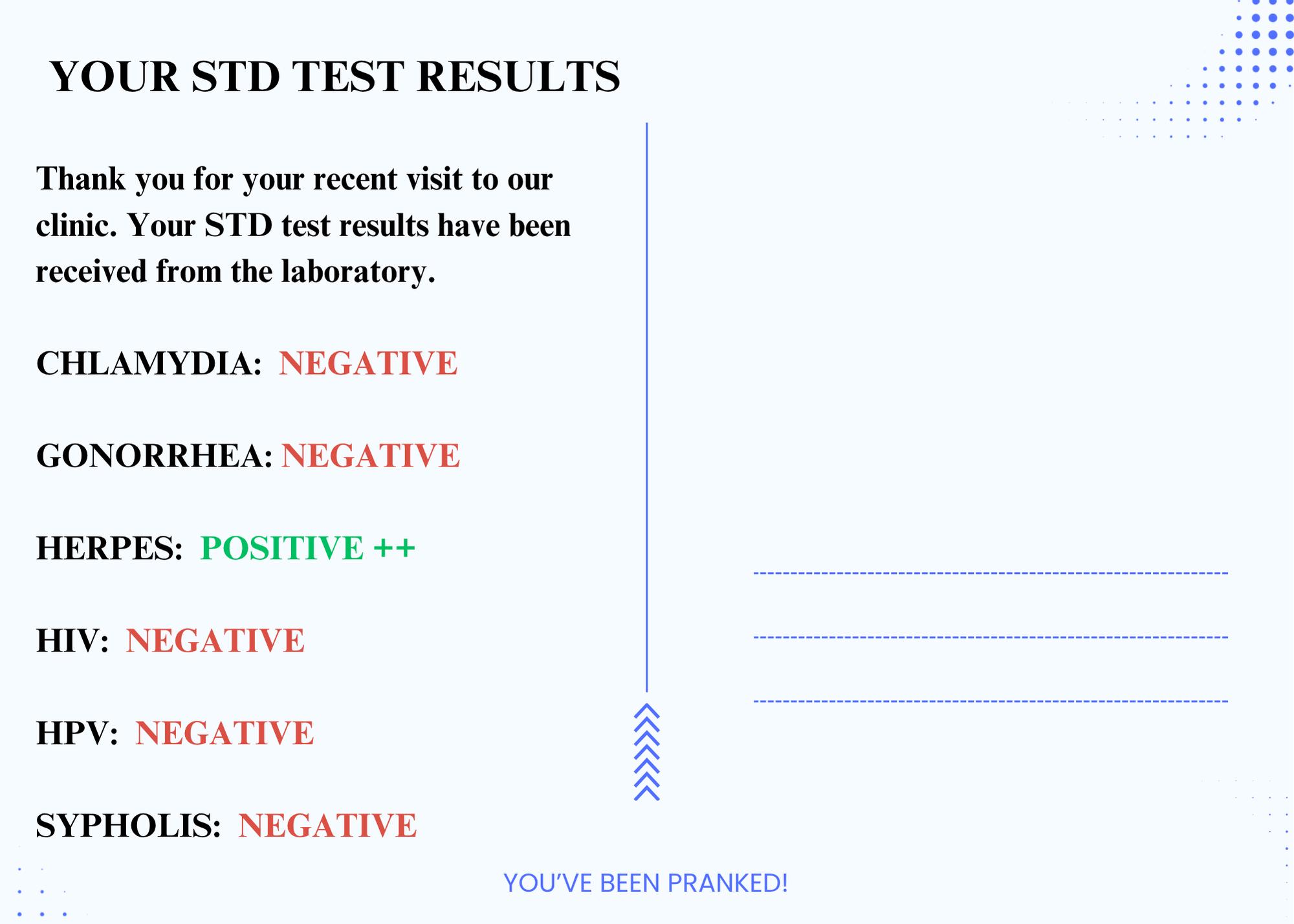 YOUR STD TEST RESULTS

Thank you for your recent visit to our clinic. Your STD test results have been received from the laboratory.

CHLAMYDIA: NEGATIVE

GONORRHEA: NEGATIVE

HERPES: POSITIVE ++

HIV: NEGATIVE

HPV: NEGATIVE

SYPHOLIS: NEGATIVE

YOU'VE BEEN PRANKED!